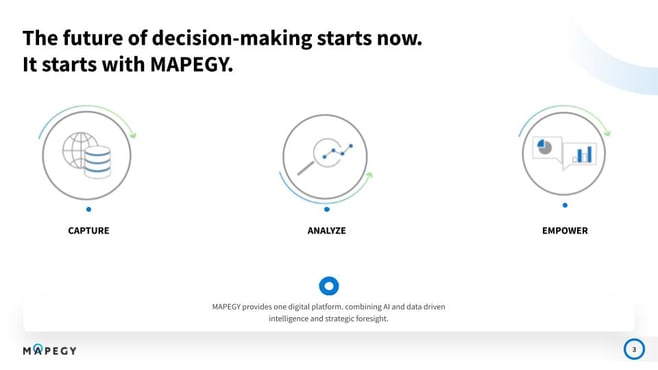 The future of decision-making starts now.
It starts with MAPEGY.

CAPTURE

ANALYZE

EMPOWER

MAPEGY provides one digital platform. combining AI and data driven intelligence and strategic foresight.

MAPEGY

3